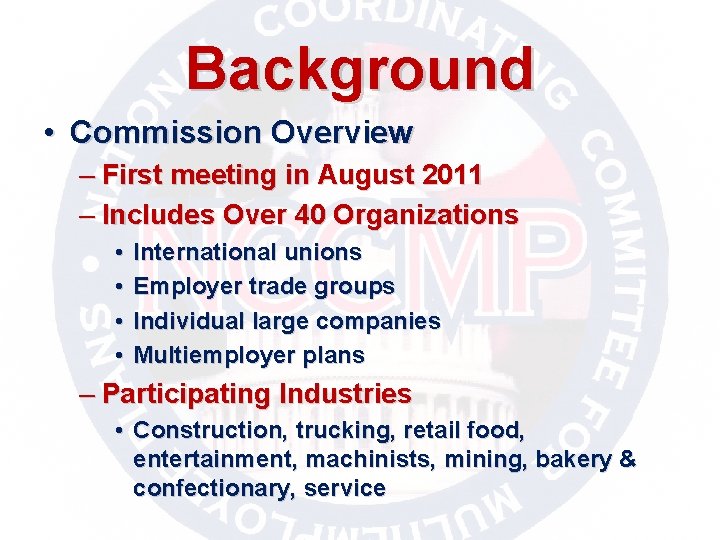 Background

• Commission Overview
– First meeting in August 2011
– Includes Over 40 Organizations
• International unions
• Employer trade groups
• Individual large companies
• Multiemployer plans
– Participating Industries
• Construction, trucking, retail food, entertainment, machinists, mining, bakery & confectionary, service

NATIONAL COORDINATING COMMITTEE FOR MULTIEMPLOYER PLANS
NCCMP